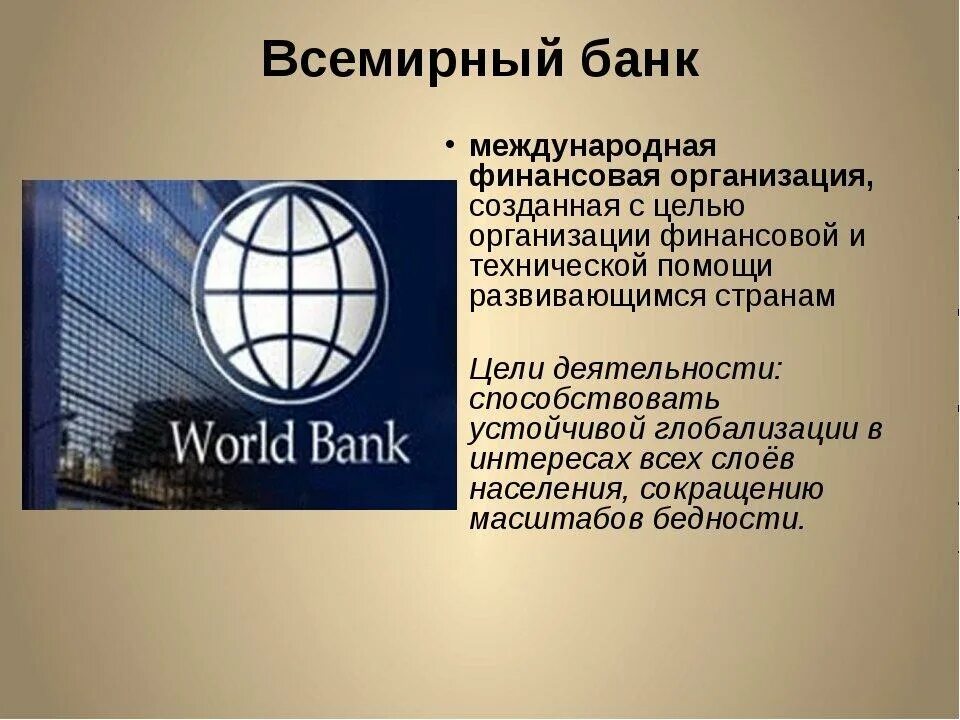 Всемирный банк

World Bank

• международная финансовая организация, созданная с целью организации финансовой и технической помощи развивающимся странам

Цели деятельности: способствовать устойчивой глобализации в интересах всех слоёв населения, сокращению масштабов бедности.